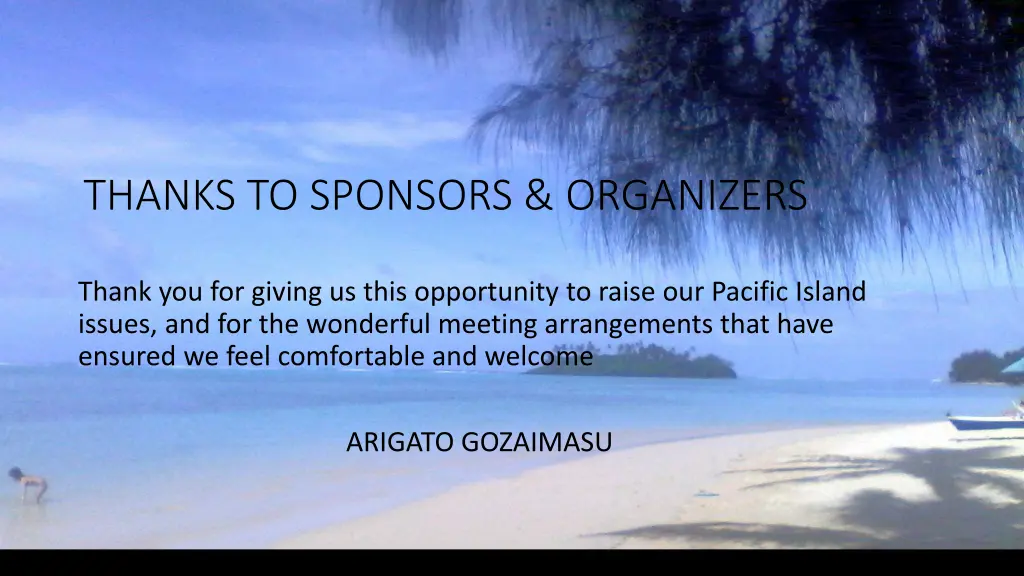 THANKS TO SPONSORS & ORGANIZERS

Thank you for giving us this opportunity to raise our Pacific Island issues, and for the wonderful meeting arrangements that have ensured we feel comfortable and welcome

ARIGATO GOZAIMASU